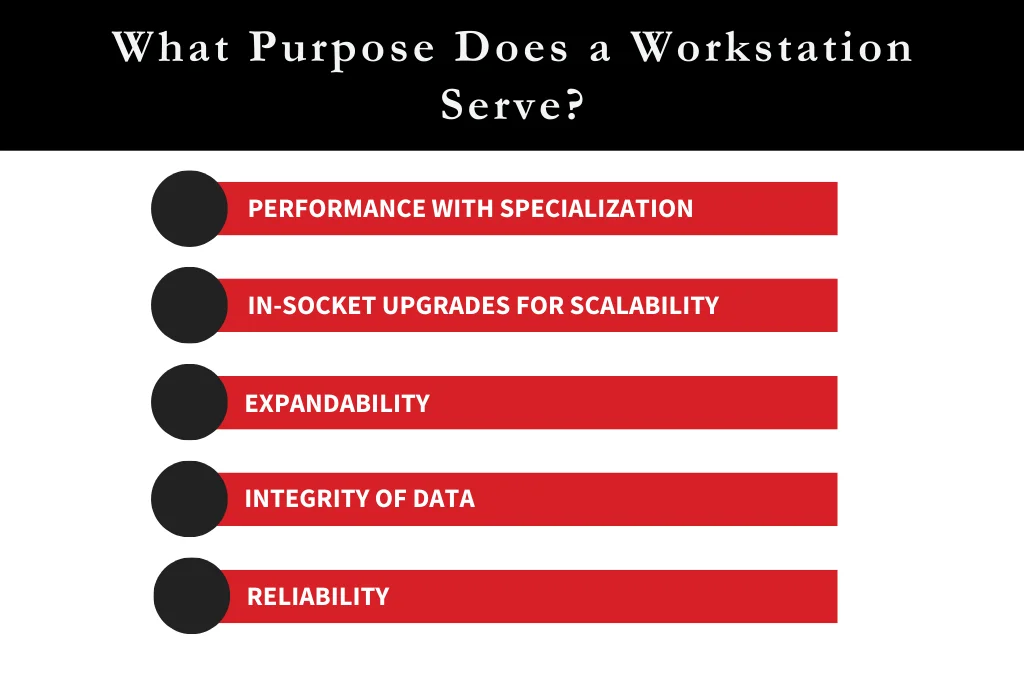 What Purpose Does a Workstation Serve?

PERFORMANCE WITH SPECIALIZATION

IN-SOCKET UPGRADES FOR SCALABILITY

EXPANDABILITY

INTEGRITY OF DATA

RELIABILITY